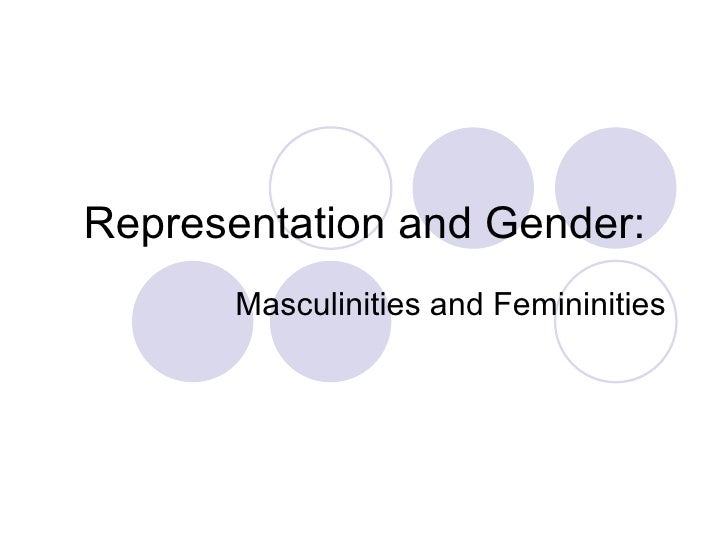 Representation and Gender:

Masculinities and Femininities